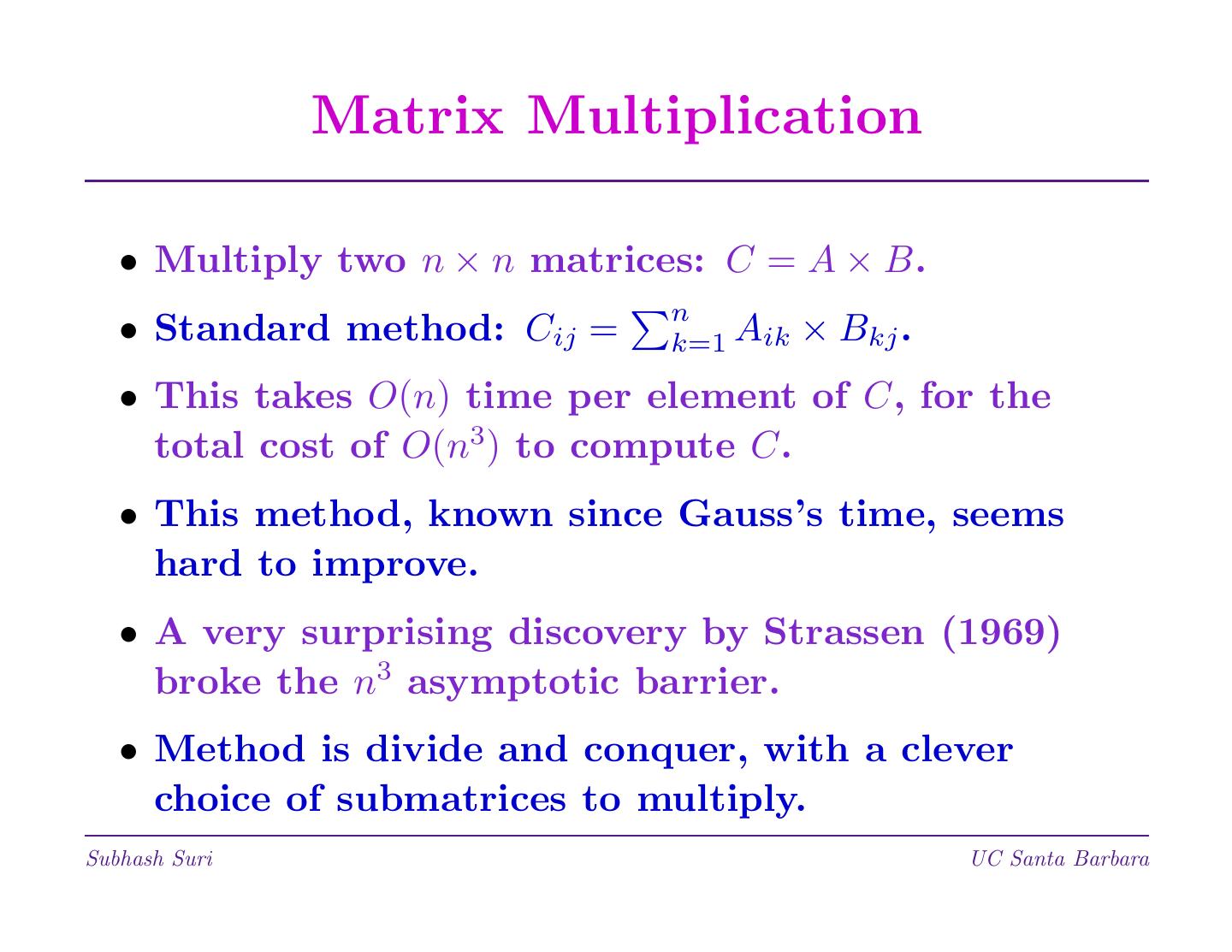 Matrix Multiplication

• Multiply two $n \times n$ matrices: $C = A \times B$.

• Standard method: $C_{ij} = \sum_{k=1}^{n} A_{ik} \times B_{kj}$.

• This takes $O(n)$ time per element of $C$, for the total cost of $O(n^3)$ to compute $C$.

• This method, known since Gauss's time, seems hard to improve.

• A very surprising discovery by Strassen (1969) broke the $n^3$ asymptotic barrier.

• Method is divide and conquer, with a clever choice of submatrices to multiply.

Subhash Suri

UC Santa Barbara